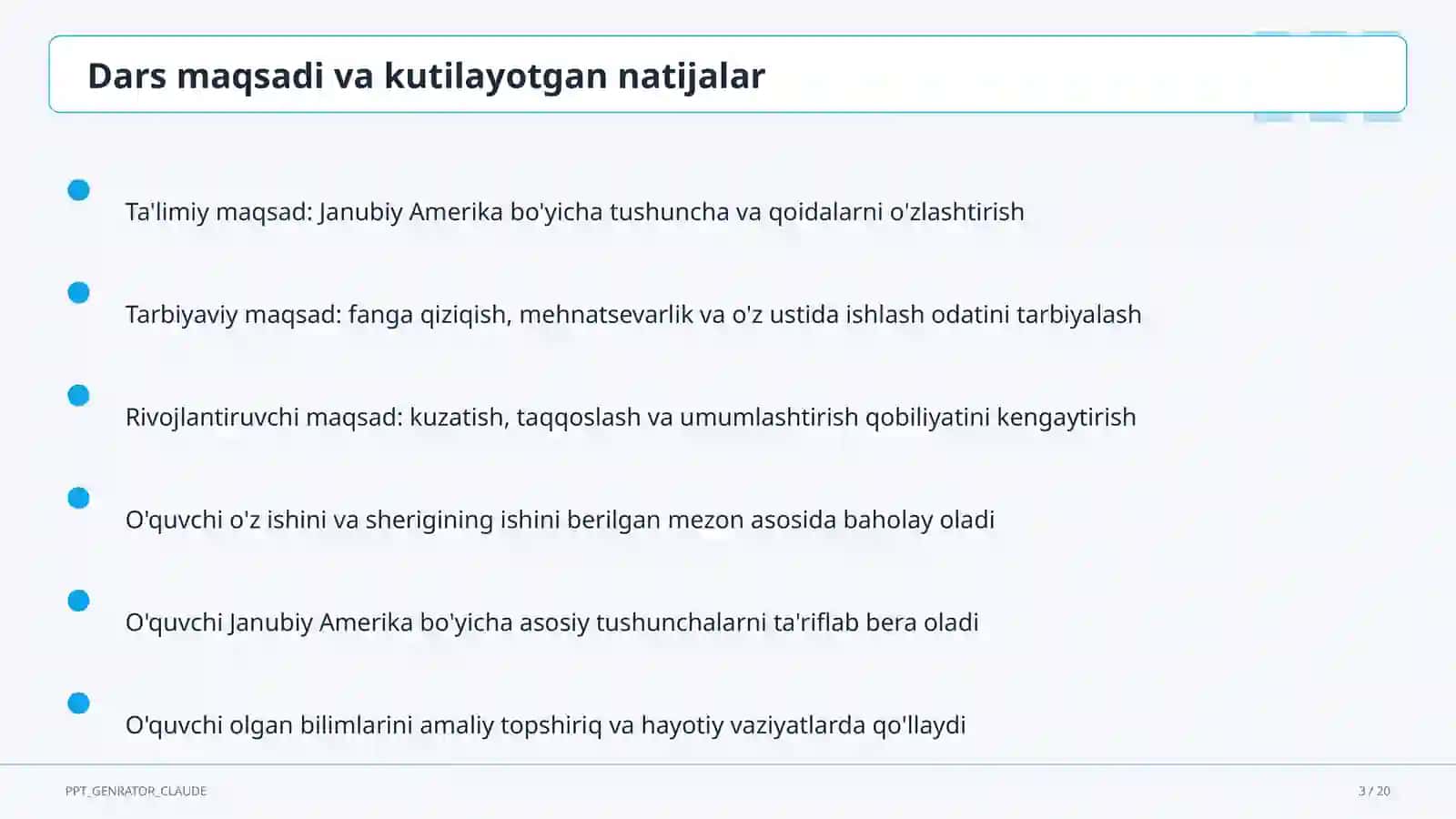 Dars maqsadi va kutilayotgan natijalar

Ta'limiy maqsad: Janubiy Amerika bo'yicha tushuncha va qoidalarni o'zlashtirish

Tarbiyaviy maqsad: fanga qiziqish, mehnatsevarlik va o'z ustida ishlash odatini tarbiyalash

Rivojlantiruvchi maqsad: kuzatish, taqqoslash va umumlashtirish qobiliyatini kengaytirish

O'quvchi o'z ishini va sherigining ishini berilgan mezon asosida baholay oladi

O'quvchi Janubiy Amerika bo'yicha asosiy tushunchalarni ta'riflab bera oladi

O'quvchi olgan bilimlarini amaliy topshiriq va hayotiy vaziyatlarda qo'llaydi

PPT_GENRATOR_CLAUDE

3 / 20